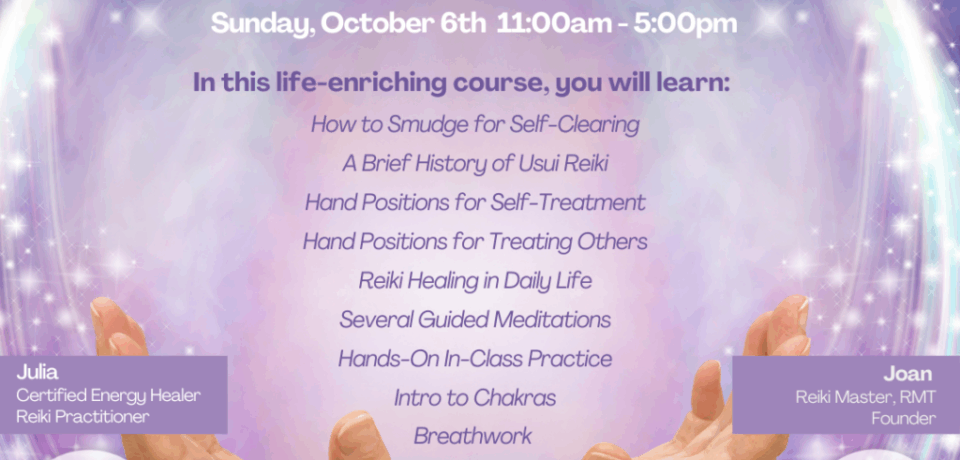 Sunday, October 6th 11:00am - 5:00pm

In this life-enriching course, you will learn:

How to Smudge for Self-Clearing

A Brief History of Usui Reiki

Hand Positions for Self-Treatment

Hand Positions for Treating Others

Reiki Healing in Daily Life

Several Guided Meditations

Hands-On In-Class Practice

Intro to Chakras

Breathwork

Julia
Certified Energy Healer
Reiki Practitioner

Joan
Reiki Master, RMT
Founder